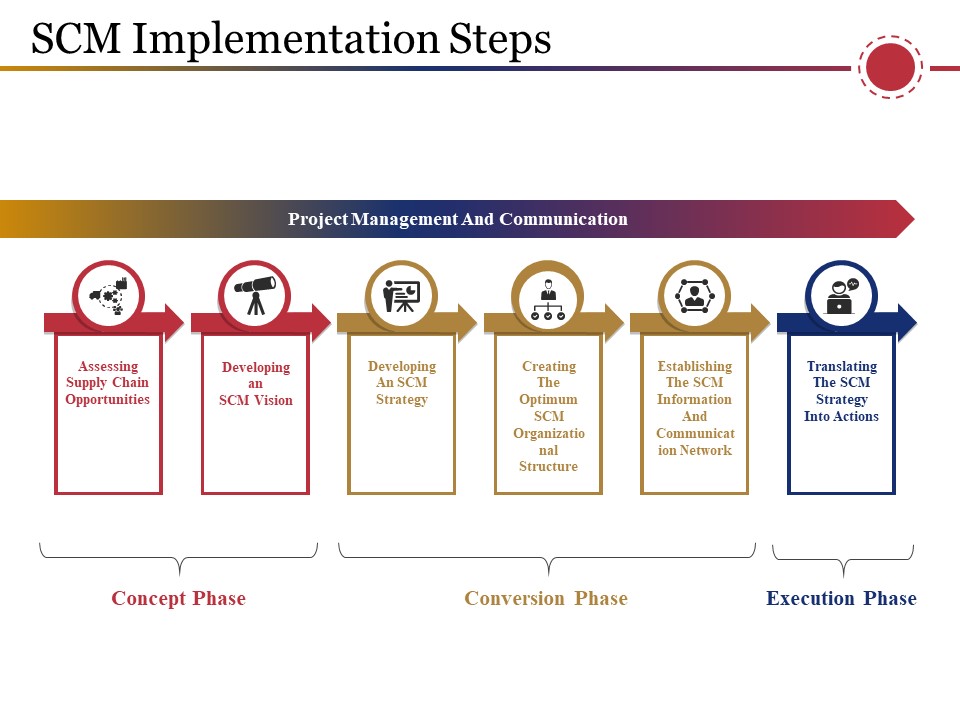 SCM Implementation Steps

Project Management And Communication

Assessing Supply Chain Opportunities

Developing an SCM Vision

Developing An SCM Strategy

Creating The Optimum SCM Organizatio nal Structure

Establishing The SCM Information And Communicat ion Network

Translating The SCM Strategy Into Actions

Concept Phase

Conversion Phase

Execution Phase